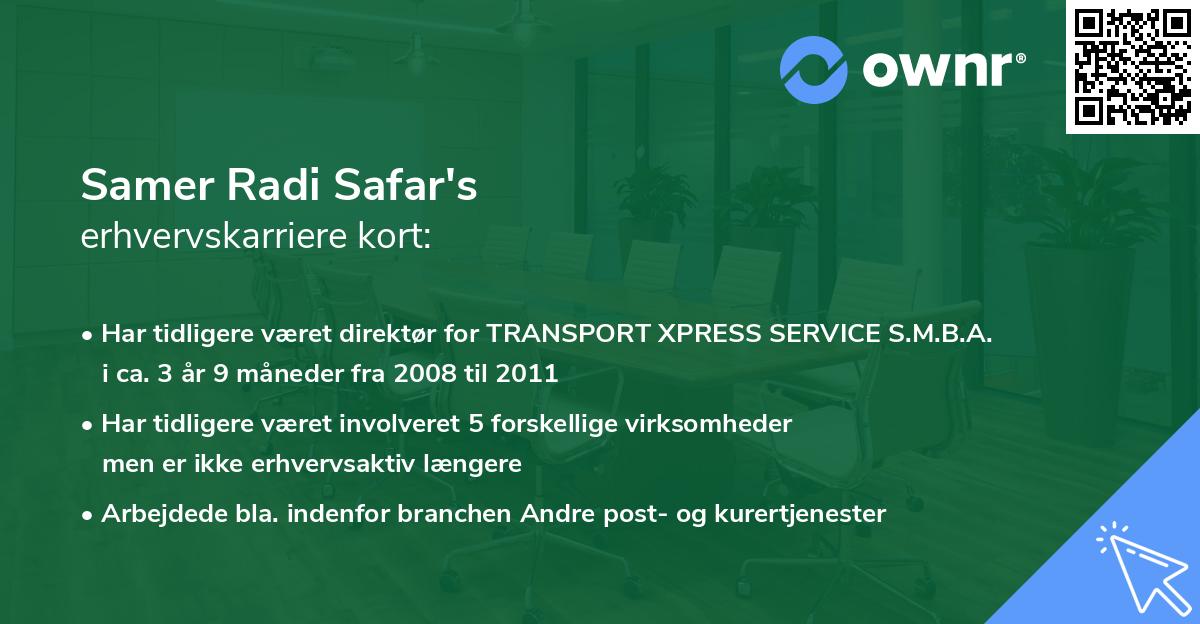 ownr®

Samer Radi Safar's
erhvervskarriere kort:

• Har tidligere været direktør for TRANSPORT XPRESS SERVICE S.M.B.A. i ca. 3 år 9 måneder fra 2008 til 2011

• Har tidligere været involveret 5 forskellige virksomheder men er ikke erhvervsaktiv længere

• Arbejdede bla. indenfor branchen Andre post- og kurertjenester